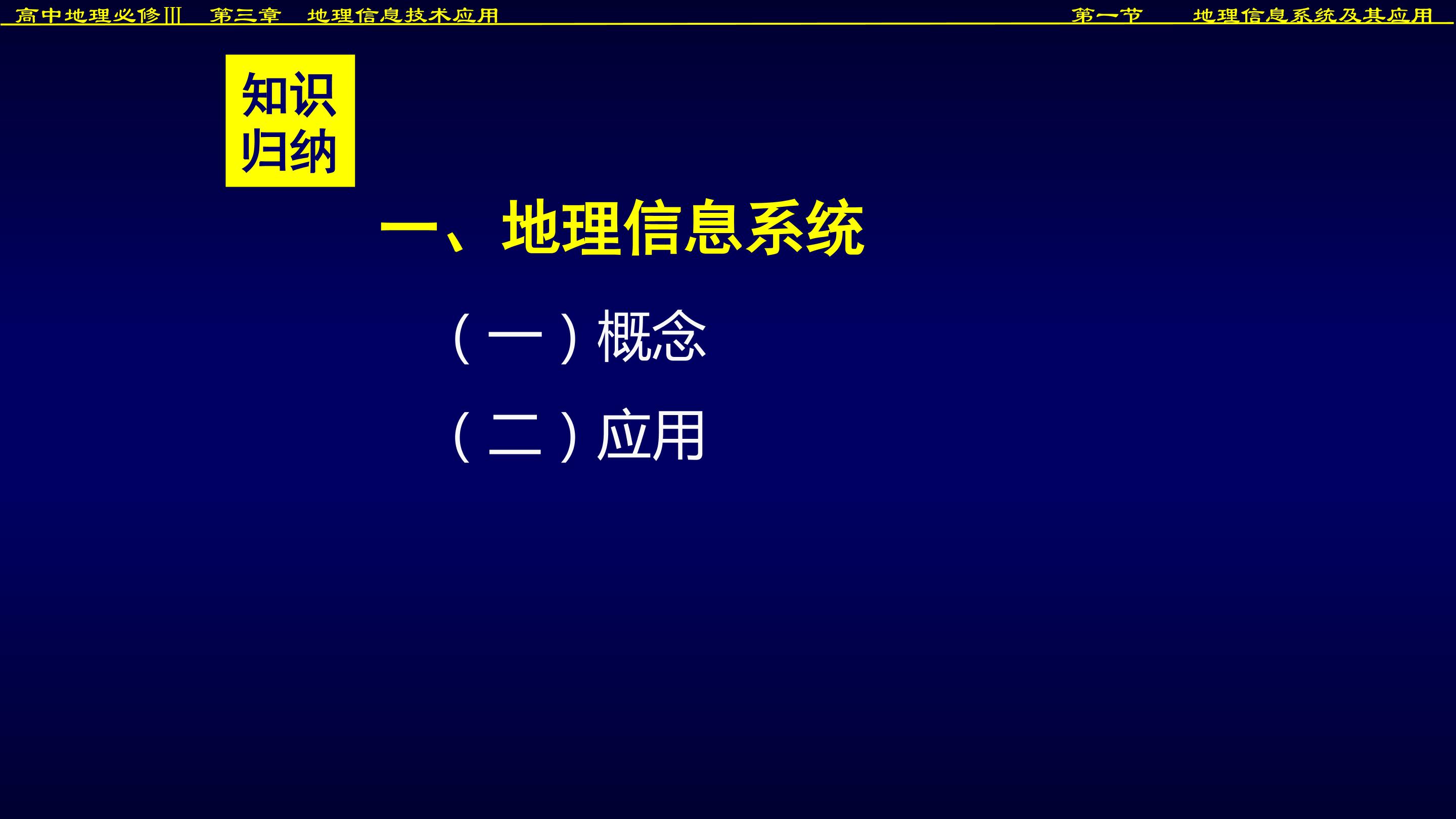 高中地理必修Ⅲ　第三章　地理信息技术应用　　第一节　地理信息系统及其应用

知识归纳

一、地理信息系统

（一）概念

（二）应用